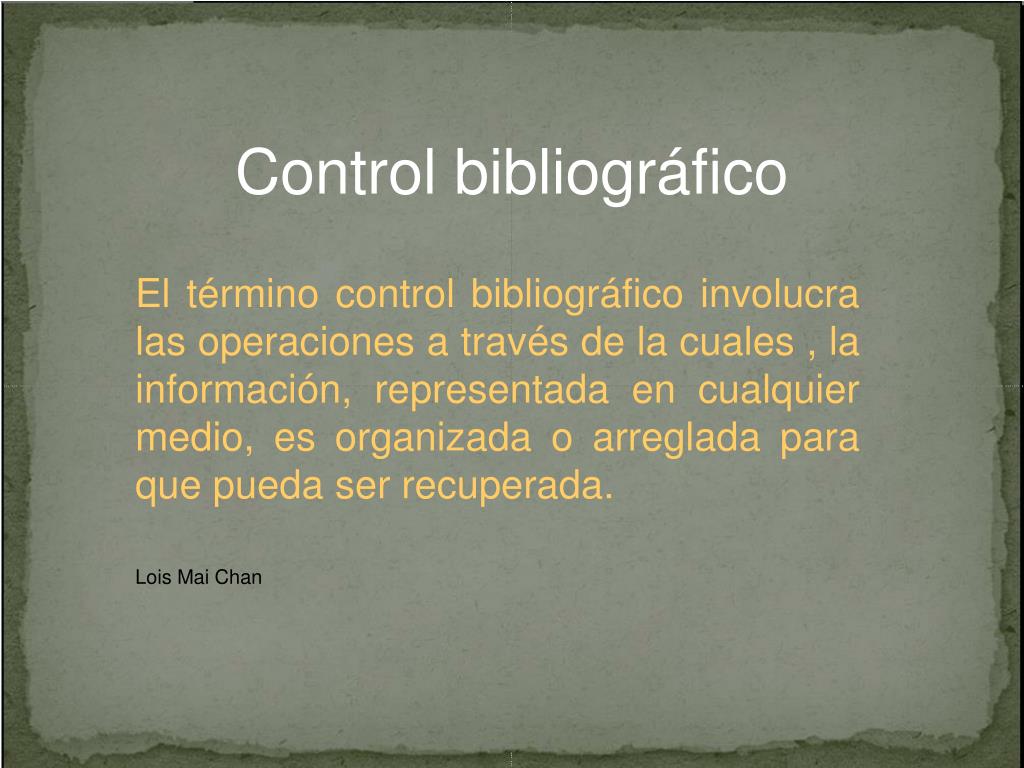 Control bibliográfico

El término control bibliográfico involucra las operaciones a través de la cuales , la información, representada en cualquier medio, es organizada o arreglada para que pueda ser recuperada.

Lois Mai Chan